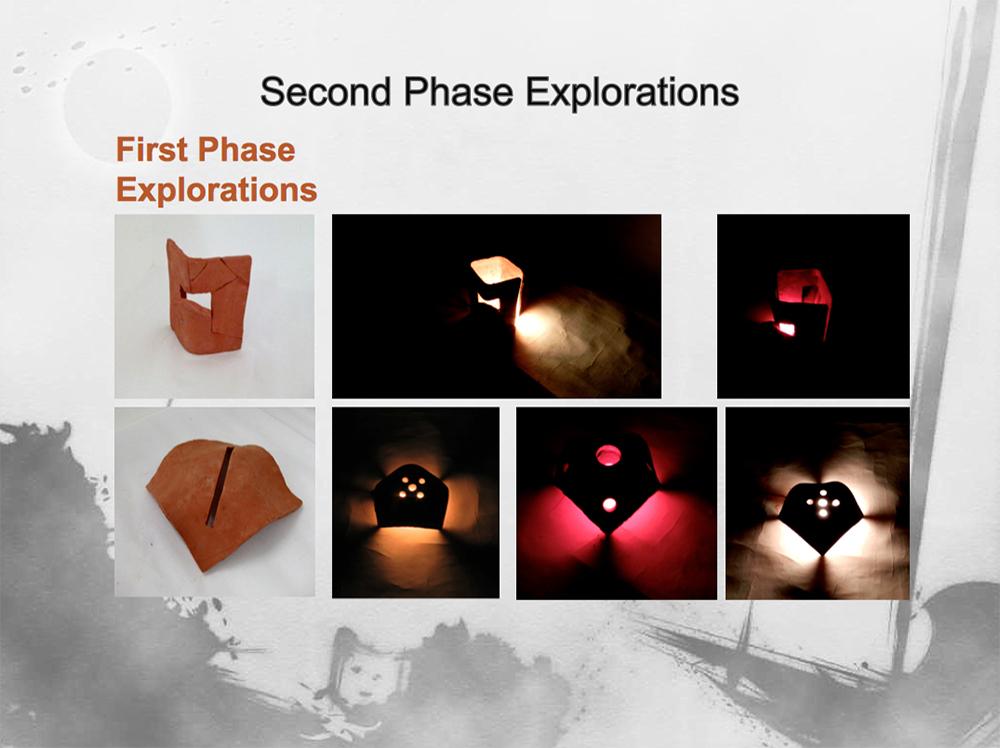 Second Phase Explorations

First Phase Explorations